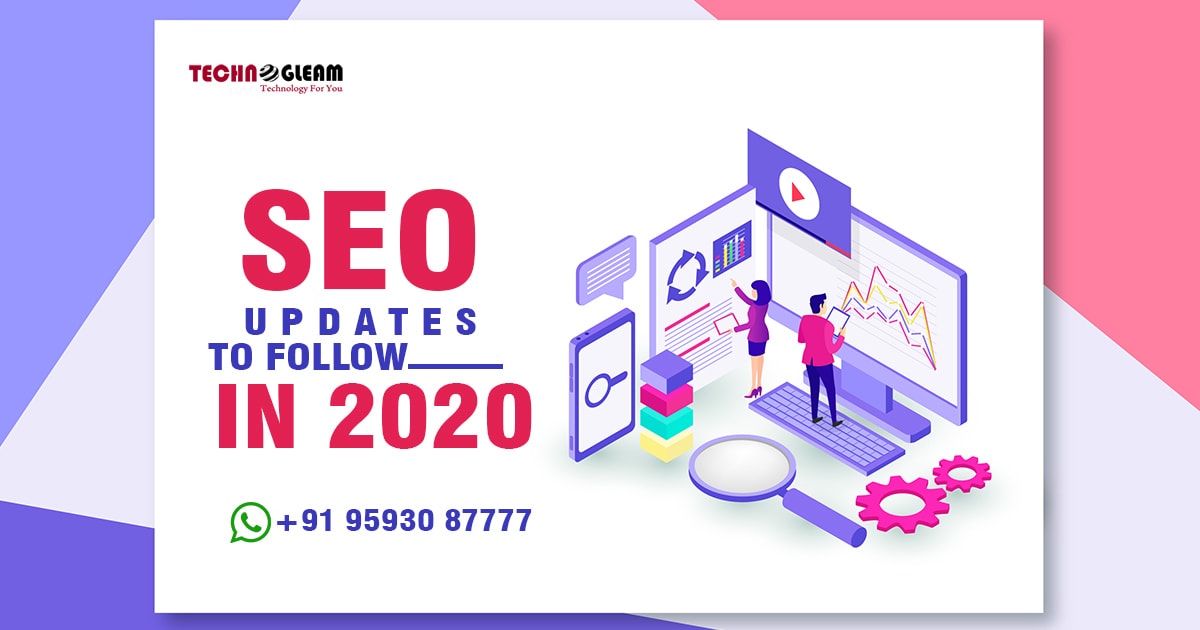 TECHNOGLEAM
Technology For You

SEO
UPDATES
TO FOLLOW
IN 2020

+91 95930 87777